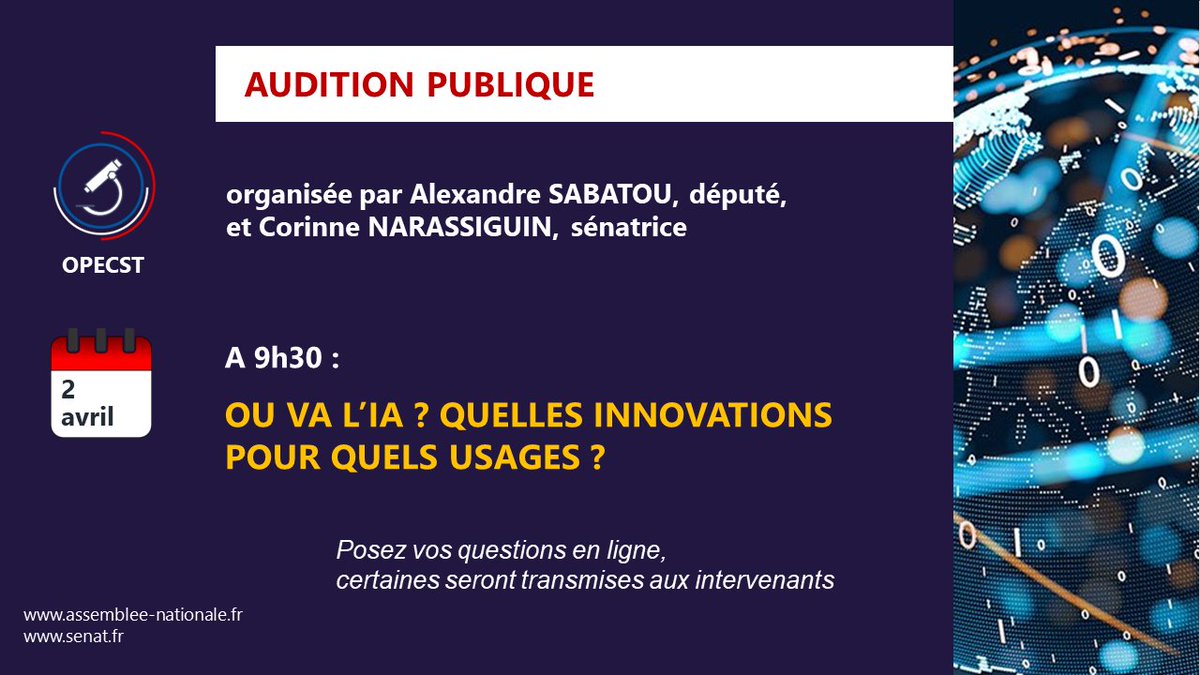 AUDITION PUBLIQUE

OPECST

organisée par Alexandre SABATOU, député, et Corinne NARASSIGUIN, sénatrice

2 avril

A 9h30 :

OU VA L'IA ? QUELLES INNOVATIONS POUR QUELS USAGES ?

Posez vos questions en ligne, certaines seront transmises aux intervenants

www.assemblee-nationale.fr
www.senat.fr